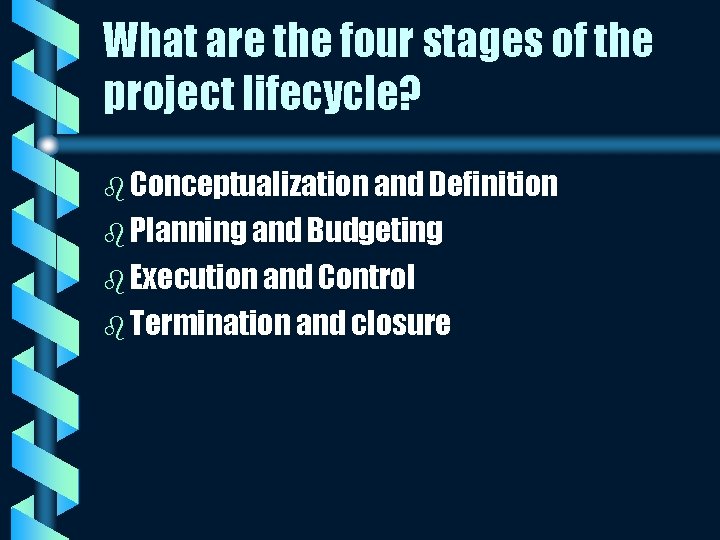 What are the four stages of the project lifecycle?

Conceptualization and Definition
Planning and Budgeting
Execution and Control
Termination and closure